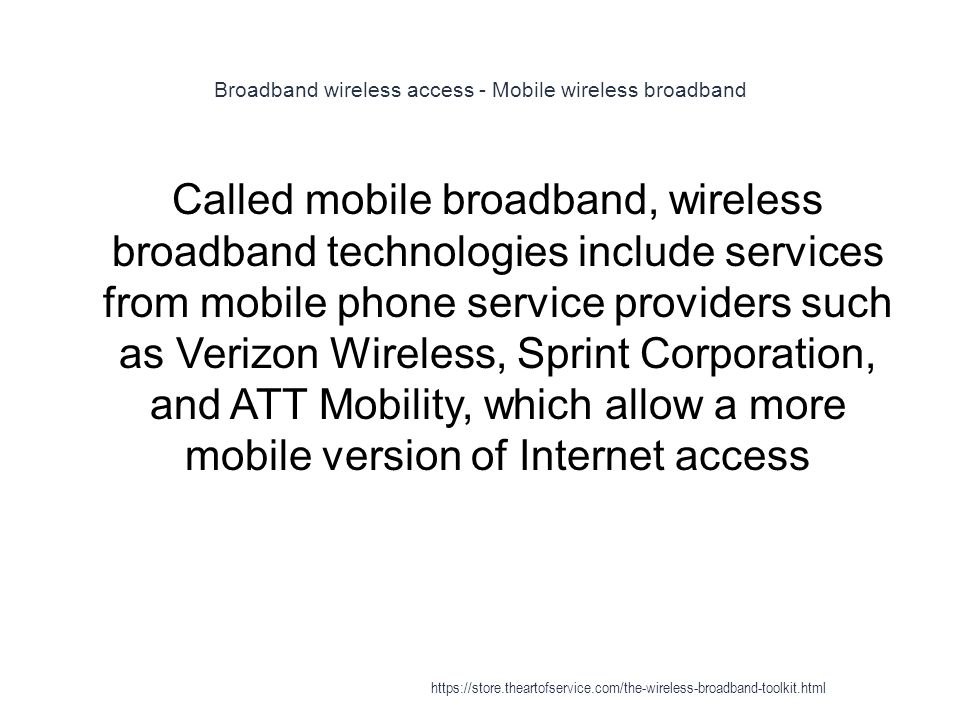 Broadband wireless access - Mobile wireless broadband

Called mobile broadband, wireless broadband technologies include services from mobile phone service providers such as Verizon Wireless, Sprint Corporation, and ATT Mobility, which allow a more mobile version of Internet access

https://store.theartofservice.com/the-wireless-broadband-toolkit.html